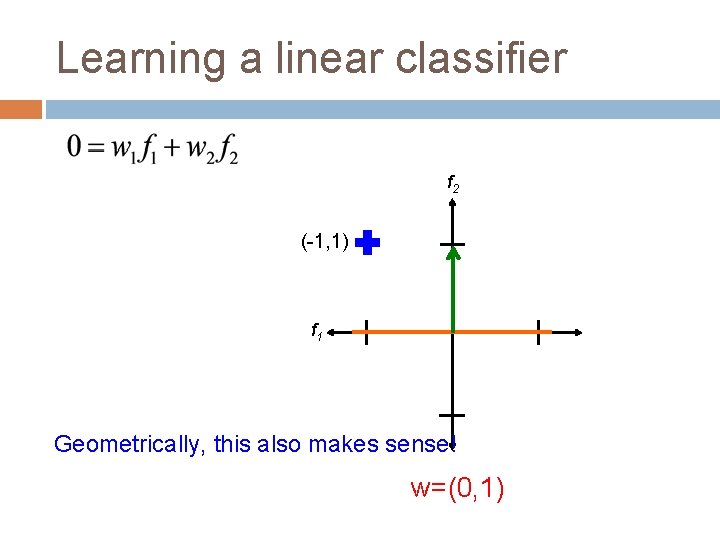 Learning a linear classifier

$0 = w_1 f_1 + w_2 f_2$

$f_2$

(-1,1)

$f_1$

Geometrically, this also makes sense!

w=(0,1)